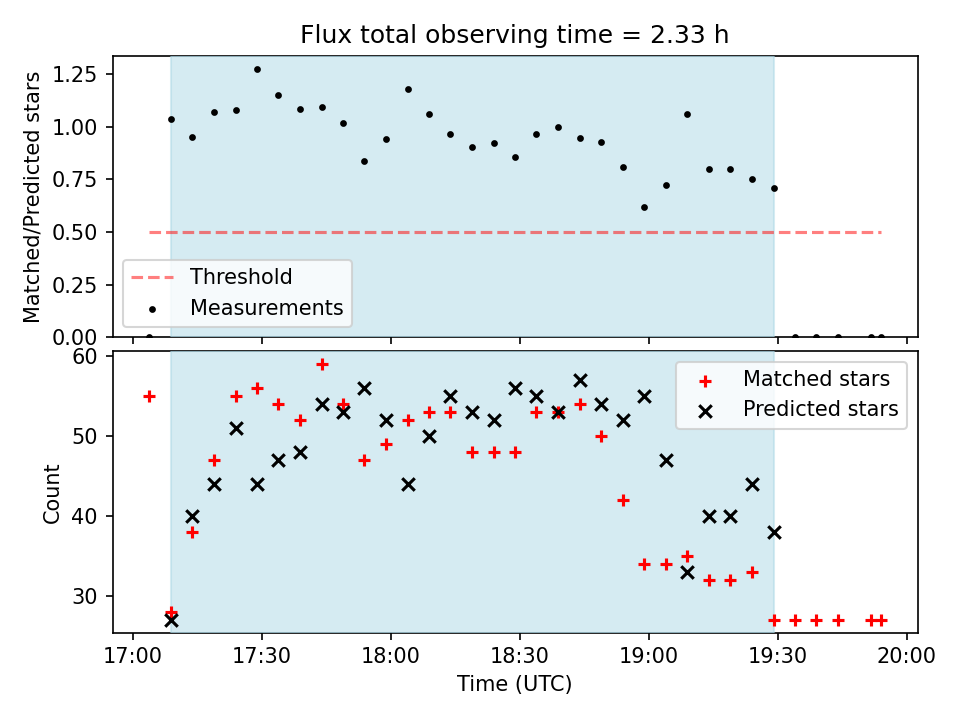 Flux total observing time = 2.33 h

Matched/Predicted stars

1.25
1.00
0.75
0.50
0.25
0.00

Threshold
Measurements

Count

60
50
40
30

Matched stars
Predicted stars

17:00
17:30
18:00
18:30
19:00
19:30
20:00

Time (UTC)